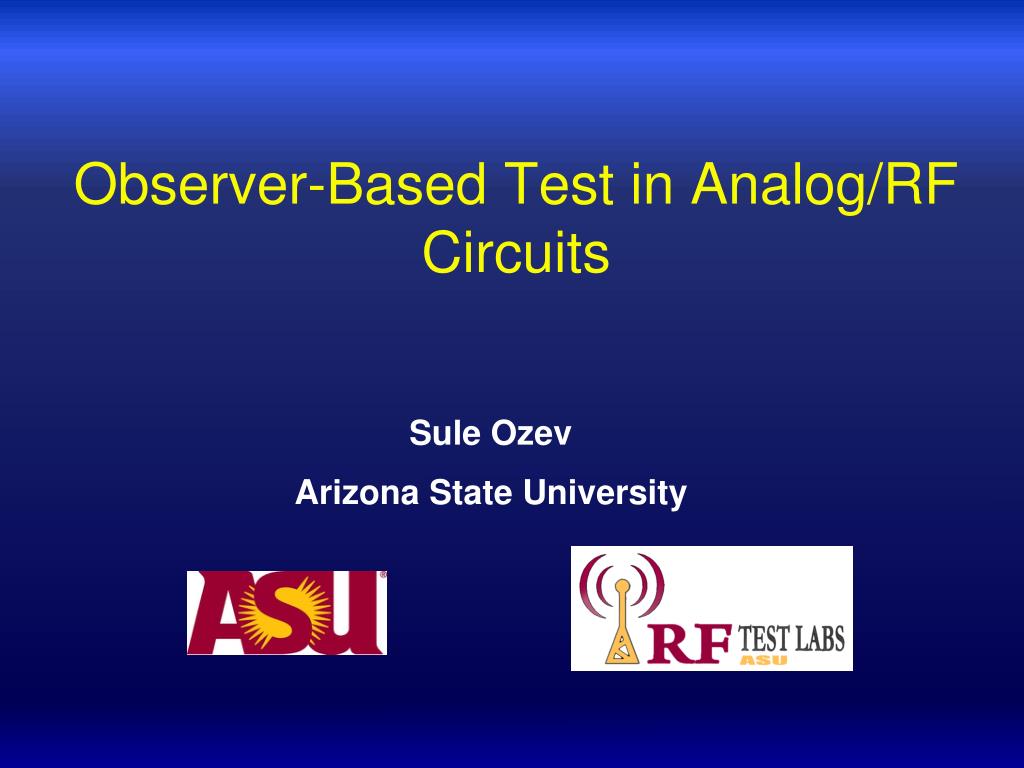 Observer-Based Test in Analog/RF Circuits

Sule Ozev

Arizona State University

ASU

RF TEST LABS ASU